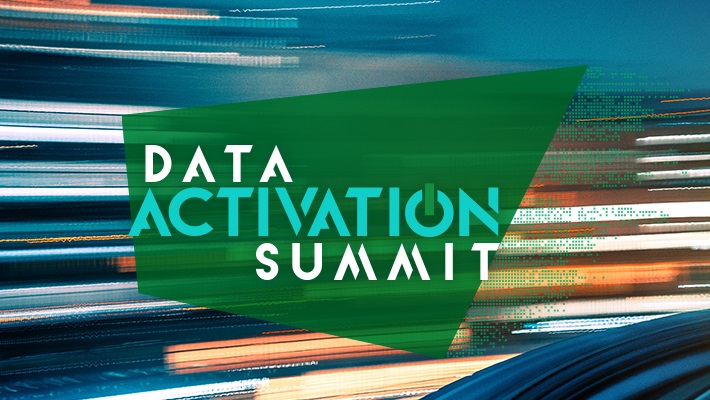 DATA
ACTIVATION
SUMMIT